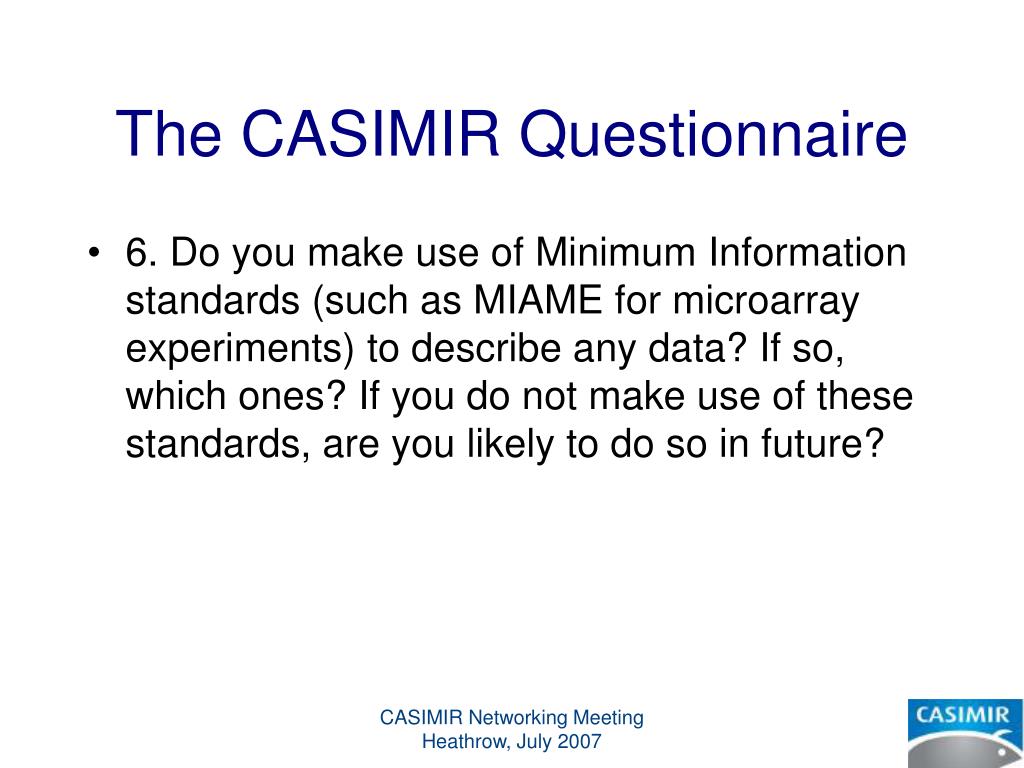 The CASIMIR Questionnaire

• 6. Do you make use of Minimum Information standards (such as MIAME for microarray experiments) to describe any data? If so, which ones? If you do not make use of these standards, are you likely to do so in future?

CASIMIR Networking Meeting
Heathrow, July 2007

CASIMIR